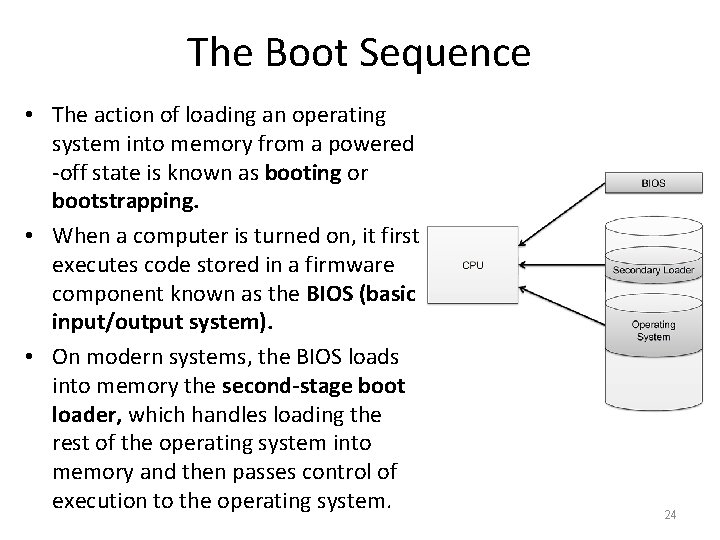 The Boot Sequence

• The action of loading an operating system into memory from a powered -off state is known as booting or bootstrapping.

• When a computer is turned on, it first executes code stored in a firmware component known as the BIOS (basic input/output system).

• On modern systems, the BIOS loads into memory the second-stage boot loader, which handles loading the rest of the operating system into memory and then passes control of execution to the operating system.

BIOS

CPU

Secondary Loader

Operating System

24